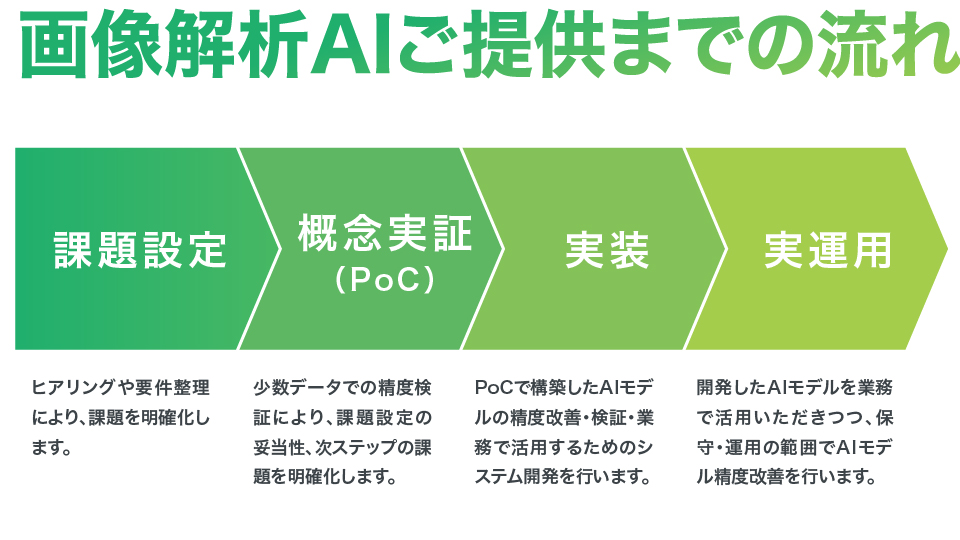 画像解析AIご提供までの流れ

課題設定

概念実証
(PoC)

実装

実運用

ヒアリングや要件整理により、課題を明確化します。

少数データでの精度検証により、課題設定の妥当性、次ステップの課題を明確化します。

PoCで構築したAIモデルの精度改善・検証・業務で活用するためのシステム開発を行います。

開発したAIモデルを業務で活用いただきつつ、保守・運用の範囲でAIモデル精度改善を行います。